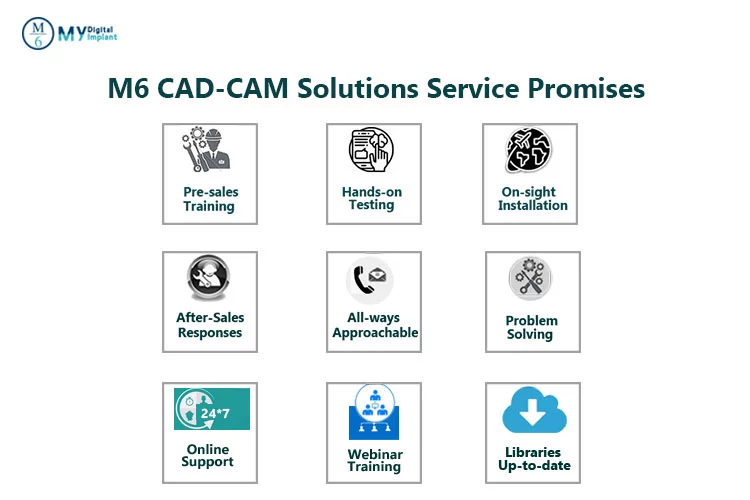 M 6 MY Digital Implant

M6 CAD-CAM Solutions Service Promises

Pre-sales Training

Hands-on Testing

On-sight Installation

After-Sales Responses

All-ways Approachable

Problem Solving

24*7

Online Support

Webinar Training

Libraries Up-to-date